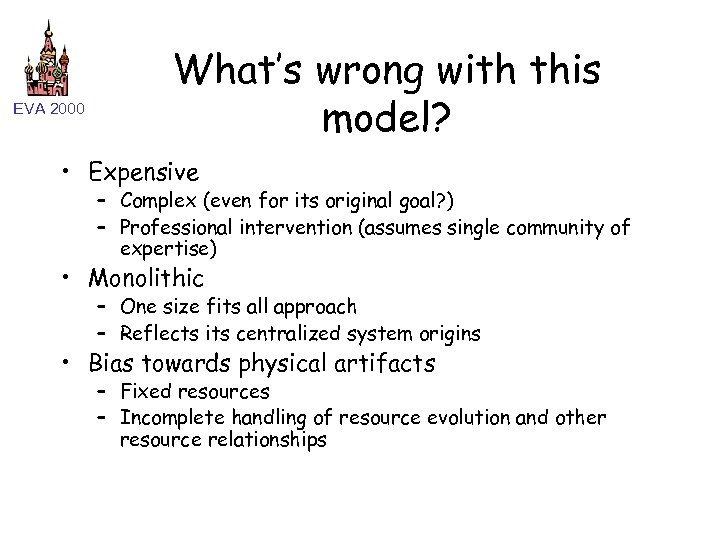 EVA 2000

What's wrong with this model?

• Expensive
  – Complex (even for its original goal?)
  – Professional intervention (assumes single community of expertise)
• Monolithic
  – One size fits all approach
  – Reflects its centralized system origins
• Bias towards physical artifacts
  – Fixed resources
  – Incomplete handling of resource evolution and other resource relationships